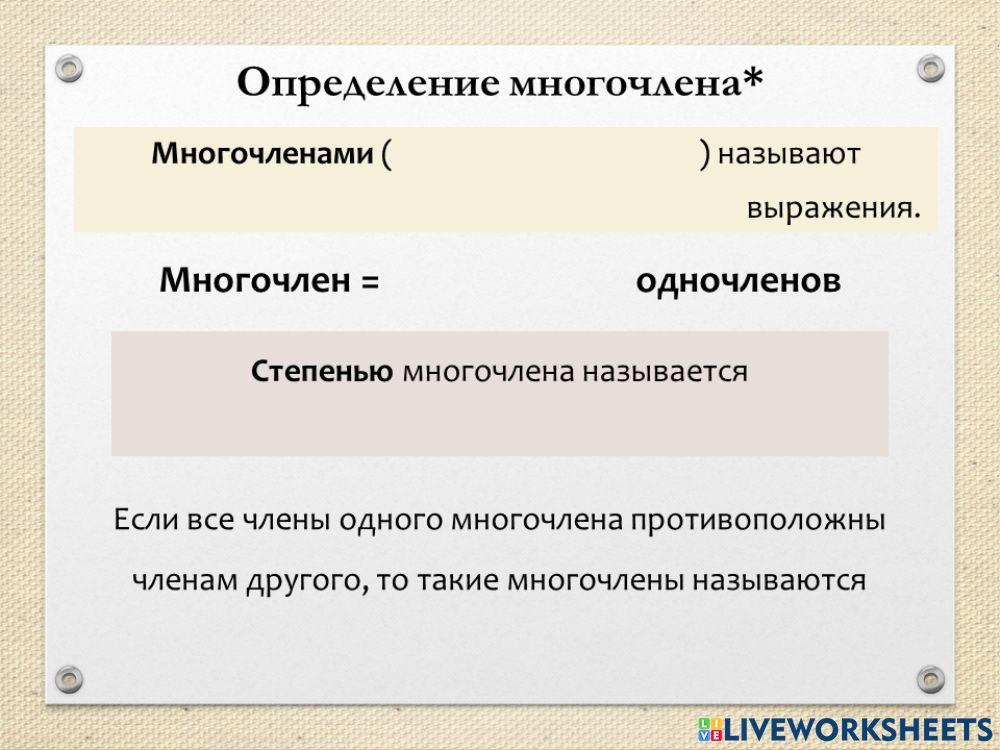 Определение многочлена*

Многочленами (                    ) называют выражения.

Многочлен =                    одночленов

Степенью многочлена называется

Если все члены одного многочлена противоположны членам другого, то такие многочлены называются

LIVEWORKSHEETS